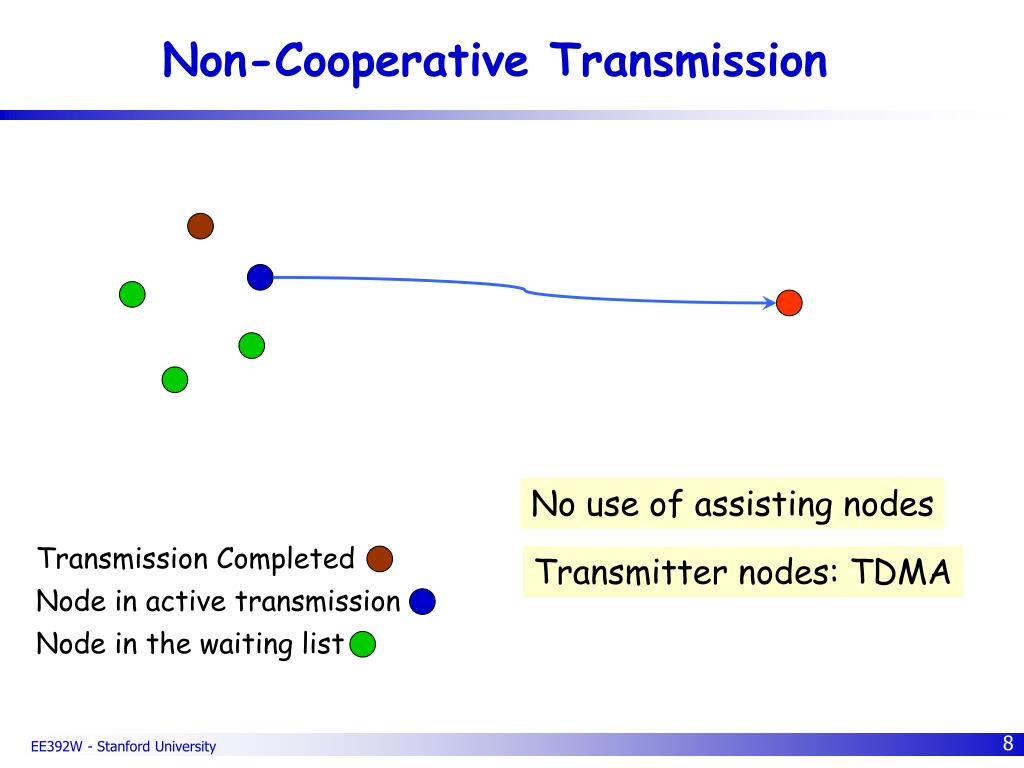 Non-Cooperative Transmission

No use of assisting nodes

Transmitter nodes: TDMA

Transmission Completed
Node in active transmission
Node in the waiting list

EE392W - Stanford University

8